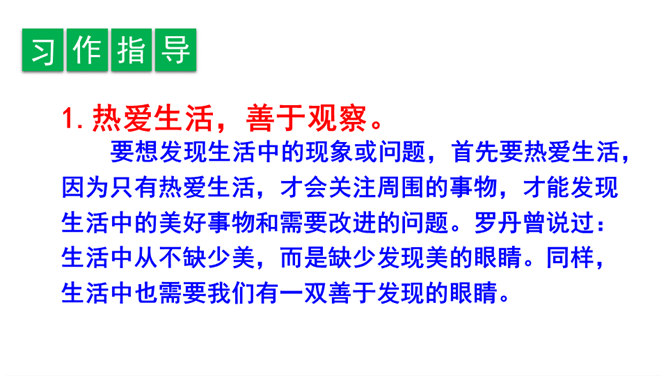 习作指导

1. 热爱生活，善于观察。

要想发现生活中的现象或问题，首先要热爱生活，因为只有热爱生活，才会关注周围的事物，才能发现生活中的美好事物和需要改进的问题。罗丹曾说过：生活中从不缺少美，而是缺少发现美的眼睛。同样，生活中也需要我们有一双善于发现的眼睛。